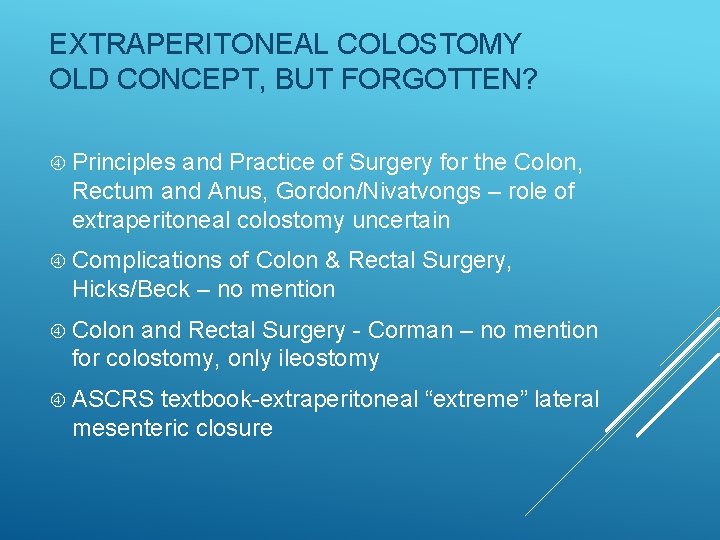 EXTRAPERITONEAL COLOSTOMY
OLD CONCEPT, BUT FORGOTTEN?

④ Principles and Practice of Surgery for the Colon, Rectum and Anus, Gordon/Nivatvongs – role of extraperitoneal colostomy uncertain

④ Complications of Colon & Rectal Surgery, Hicks/Beck – no mention

④ Colon and Rectal Surgery - Corman – no mention for colostomy, only ileostomy

④ ASCRS textbook-extraperitoneal “extreme” lateral mesenteric closure